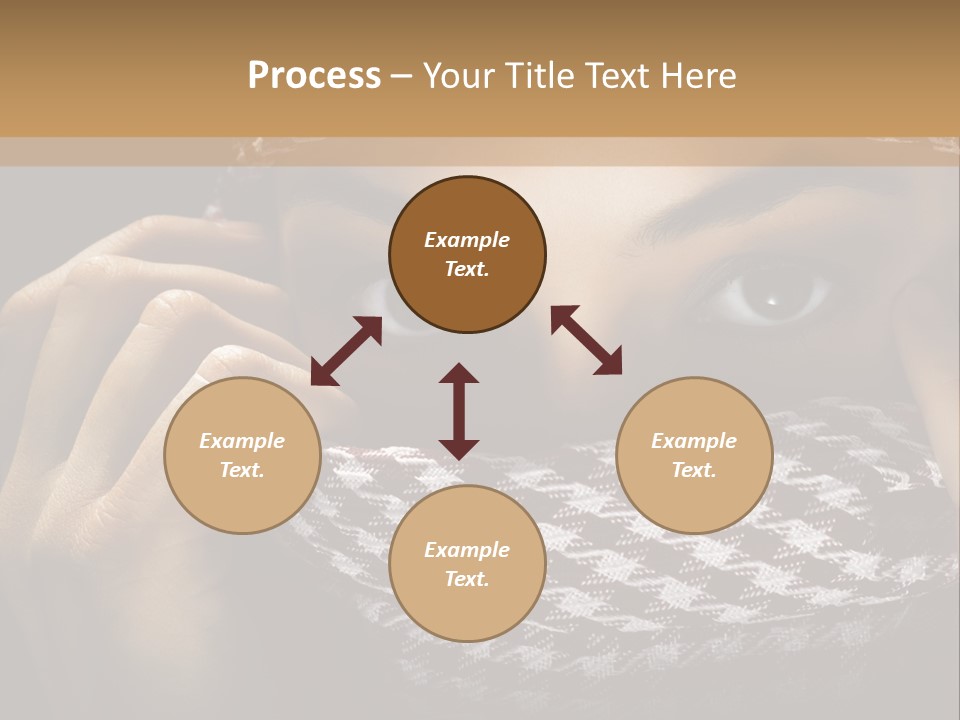 Process – Your Title Text Here

Example Text.

Example Text.

Example Text.

Example Text.